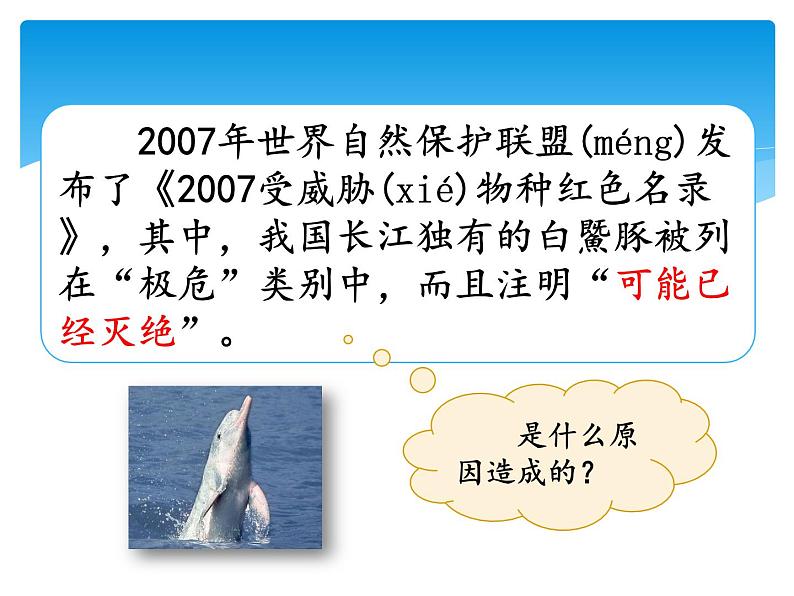 2007年世界自然保护联盟(méng)发布了《2007受威胁(xié)物种红色名录》，其中，我国长江独有的白鱀豚被列在“极危”类别中，而且注明“可能已经灭绝”。

是什么原因造成的？